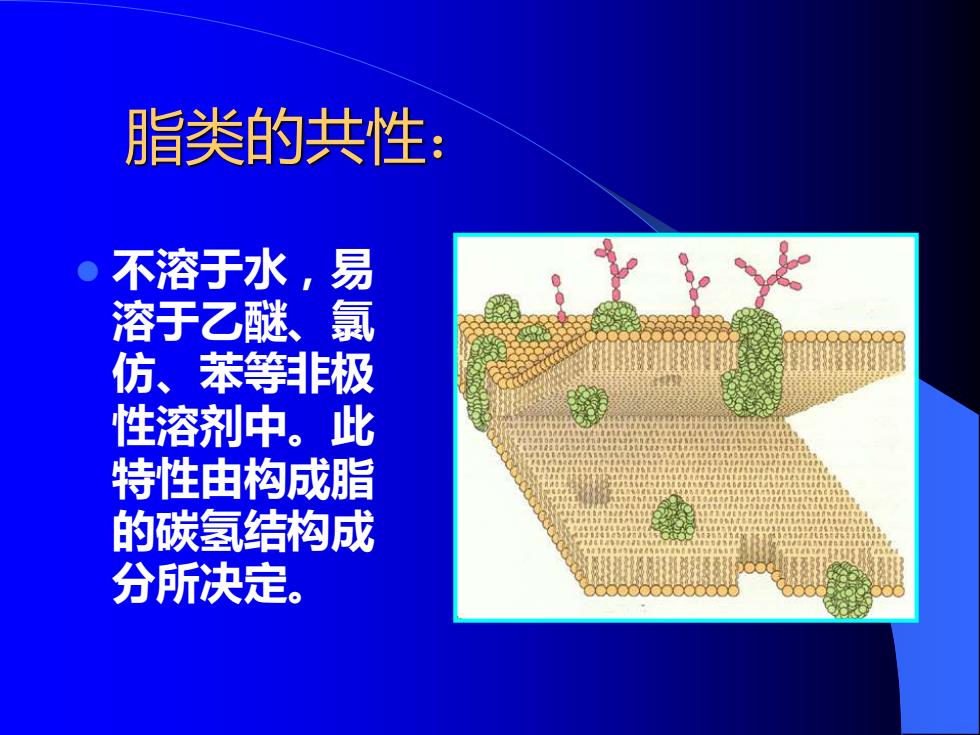 脂类的共性：

不溶于水，易溶于乙醚、氯仿、苯等非极性溶剂中。此特性由构成脂的碳氢结构成分所决定。